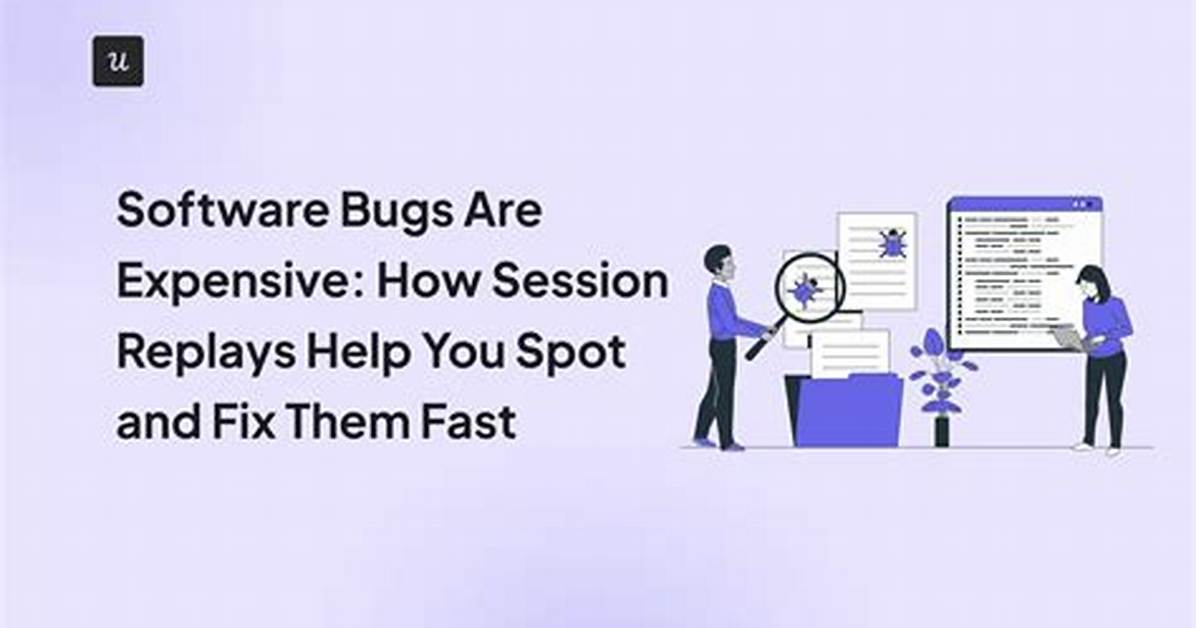 u

Software Bugs Are Expensive: How Session Replays Help You Spot and Fix Them Fast